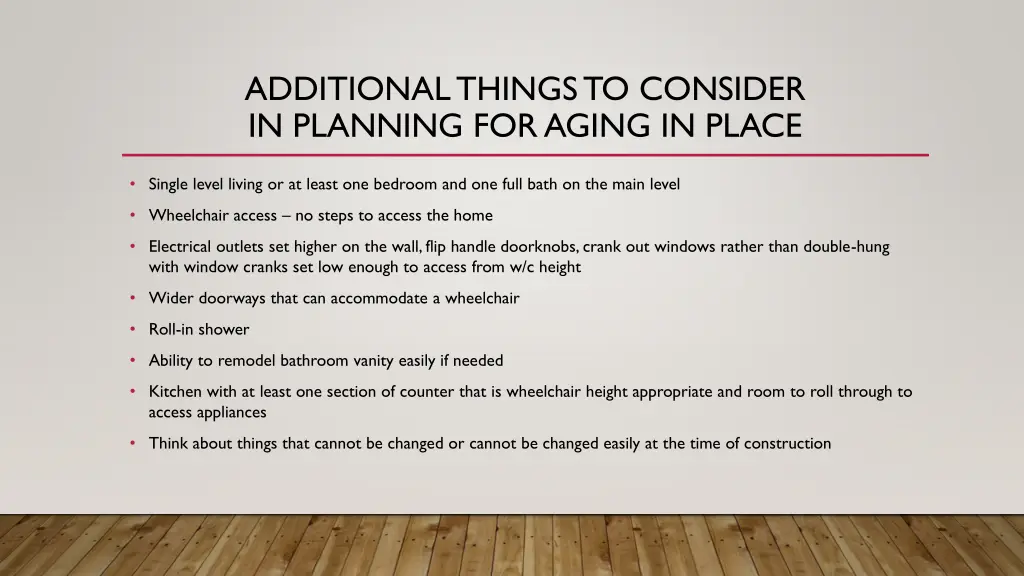 ADDITIONAL THINGS TO CONSIDER IN PLANNING FOR AGING IN PLACE

• Single level living or at least one bedroom and one full bath on the main level

• Wheelchair access – no steps to access the home

• Electrical outlets set higher on the wall, flip handle doorknobs, crank out windows rather than double-hung with window cranks set low enough to access from w/c height

• Wider doorways that can accommodate a wheelchair

• Roll-in shower

• Ability to remodel bathroom vanity easily if needed

• Kitchen with at least one section of counter that is wheelchair height appropriate and room to roll through to access appliances

• Think about things that cannot be changed or cannot be changed easily at the time of construction